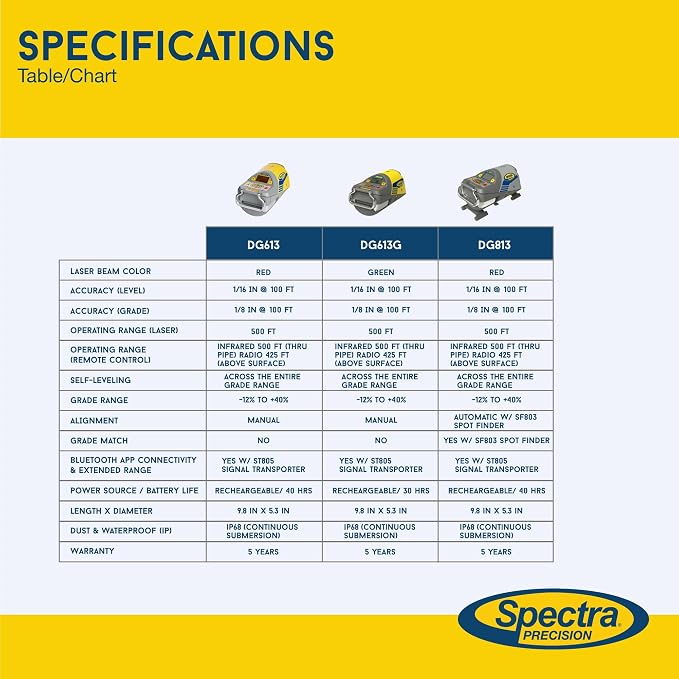 SPECIFICATIONS
Table/Chart

| | DG613 | DG613G | DG813 |
|---|---|---|---|
| LASER BEAM COLOR | RED | GREEN | RED |
| ACCURACY (LEVEL) | 1/16 IN @ 100 FT | 1/16 IN @ 100 FT | 1/16 IN @ 100 FT |
| ACCURACY (GRADE) | 1/8 IN @ 100 FT | 1/8 IN @ 100 FT | 1/8 IN @ 100 FT |
| OPERATING RANGE (LASER) | 500 FT | 500 FT | 500 FT |
| OPERATING RANGE (REMOTE CONTROL) | INFRARED 500 FT (THRU PIPE) RADIO 425 FT (ABOVE SURFACE) | INFRARED 500 FT (THRU PIPE) RADIO 425 FT (ABOVE SURFACE) | INFRARED 500 FT (THRU PIPE) RADIO 425 FT (ABOVE SURFACE) |
| SELF-LEVELING | ACROSS THE ENTIRE GRADE RANGE | ACROSS THE ENTIRE GRADE RANGE | ACROSS THE ENTIRE GRADE RANGE |
| GRADE RANGE | -12% TO +40% | -12% TO +40% | -12% TO +40% |
| ALIGNMENT | MANUAL | MANUAL | AUTOMATIC W/ SF803 SPOT FINDER |
| GRADE MATCH | NO | NO | YES W/ SF803 SPOT FINDER |
| BLUETOOTH APP CONNECTIVITY & EXTENDED RANGE | YES W/ ST805 SIGNAL TRANSPORTER | YES W/ ST805 SIGNAL TRANSPORTER | YES W/ ST805 SIGNAL TRANSPORTER |
| POWER SOURCE / BATTERY LIFE | RECHEARGEABLE/ 40 HRS | RECHEARGEABLE/ 30 HRS | RECHEARGEABLE/ 40 HRS |
| LENGTH X DIAMETER | 9.8 IN X 5.3 IN | 9.8 IN X 5.3 IN | 9.8 IN X 5.3 IN |
| DUST & WATERPROOF (IP) | IP68 (CONTINUOUS SUBMERSION) | IP68 (CONTINUOUS SUBMERSION) | IP68 (CONTINUOUS SUBMERSION) |
| WARRANTY | 5 YEARS | 5 YEARS | 5 YEARS |

Spectra PRECISION